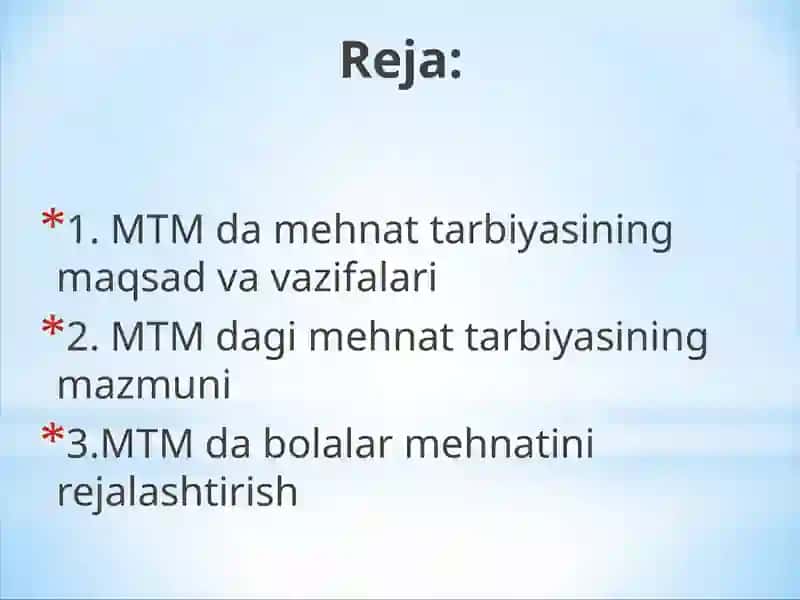 Reja:

*1. MTM da mehnat tarbiyasining maqsad va vazifalari

*2. MTM dagi mehnat tarbiyasining mazmuni

*3.MTM da bolalar mehnatini rejalashtirish